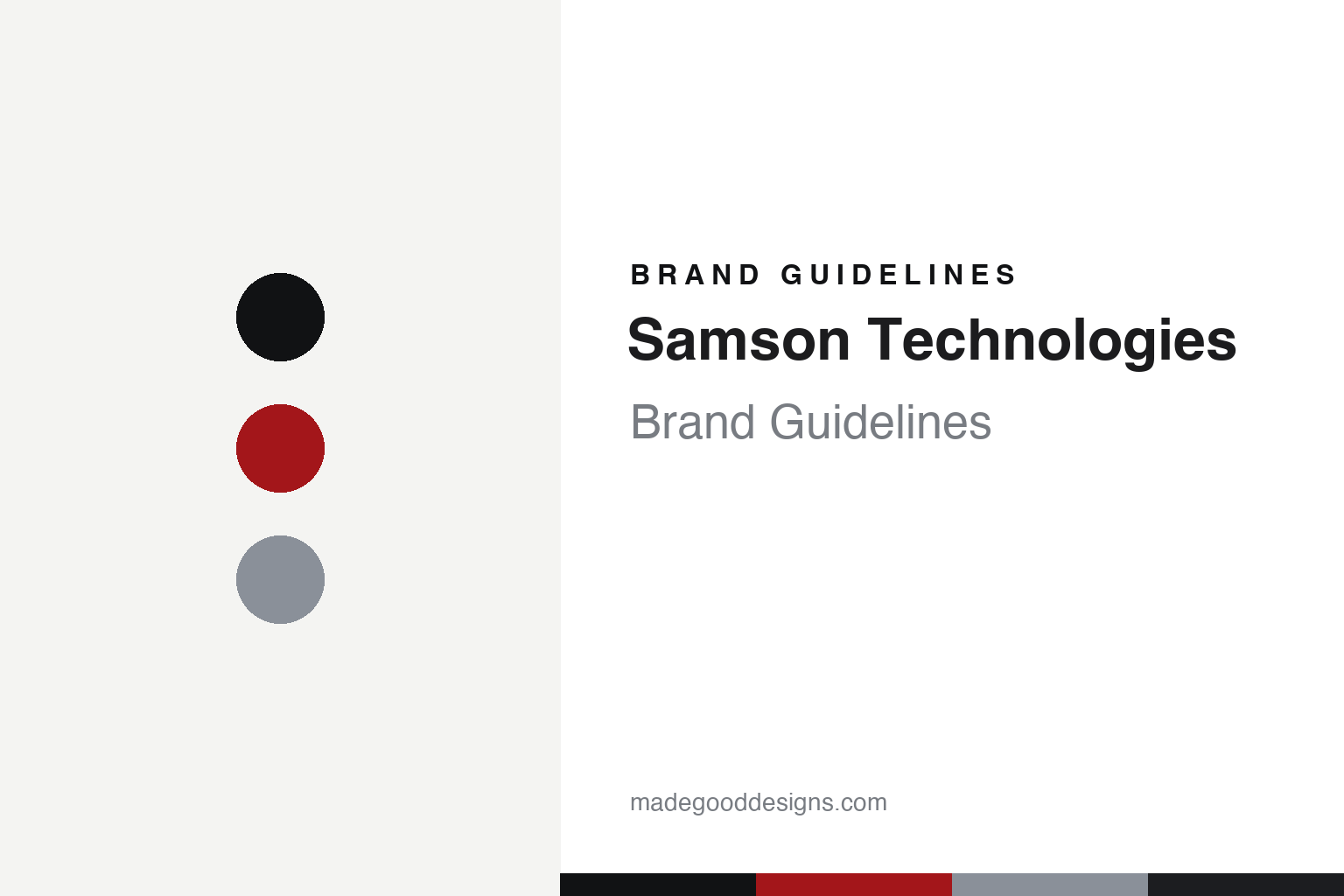 BRAND GUIDELINES

Samson Technologies

Brand Guidelines

madegooddesigns.com